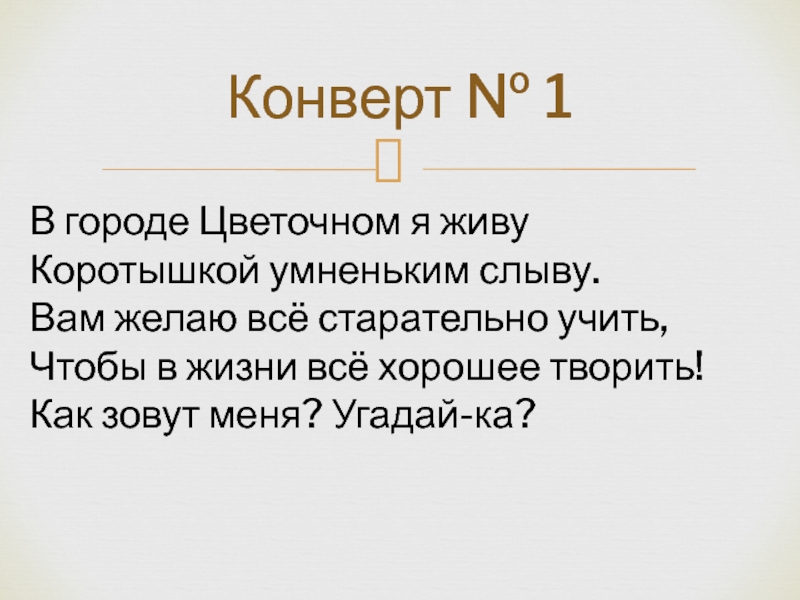 Конверт № 1

В городе Цветочном я живу
Коротышкой умненьким слыву.
Вам желаю всё старательно учить,
Чтобы в жизни всё хорошее творить!
Как зовут меня? Угадай-ка?